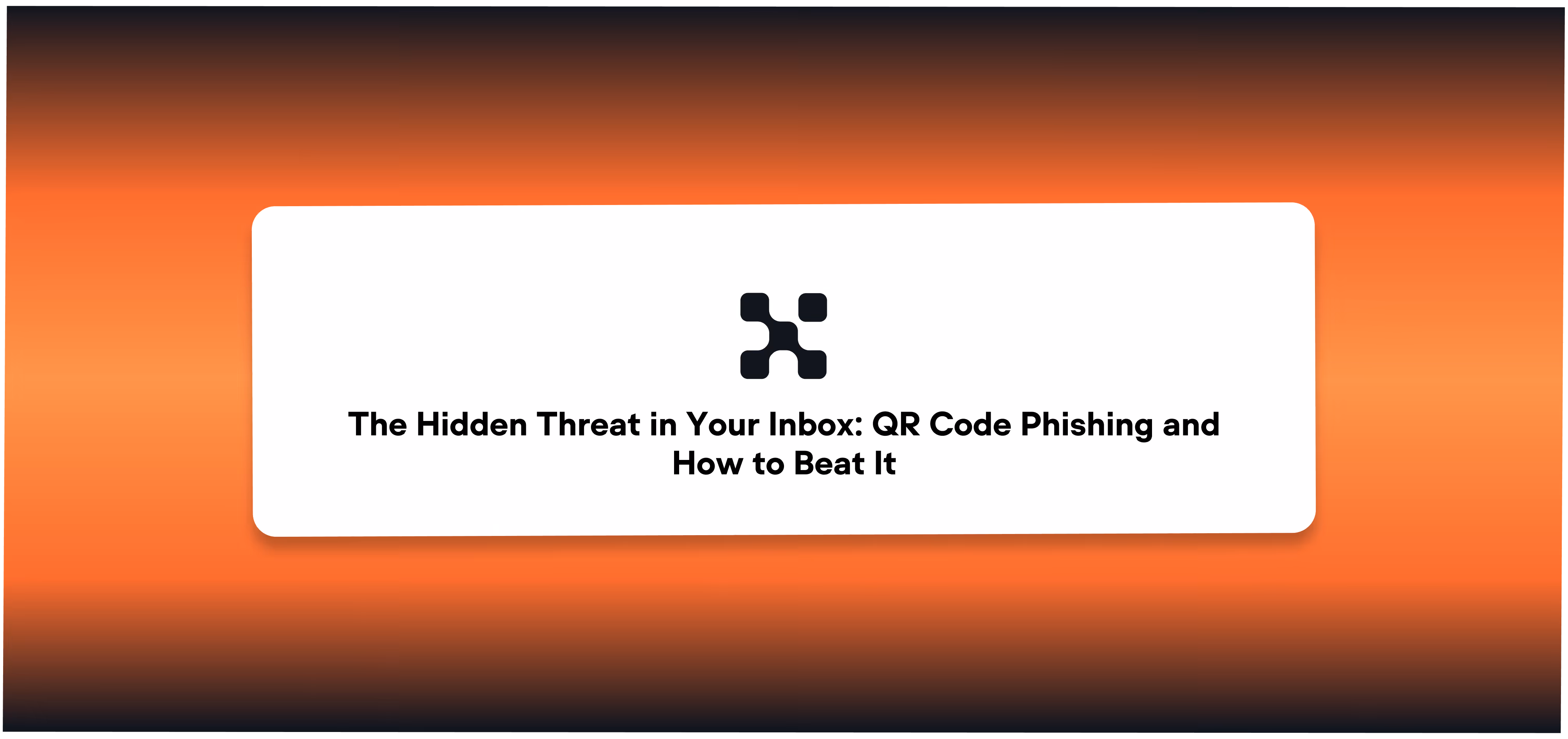 The Hidden Threat in Your Inbox: QR Code Phishing and How to Beat It